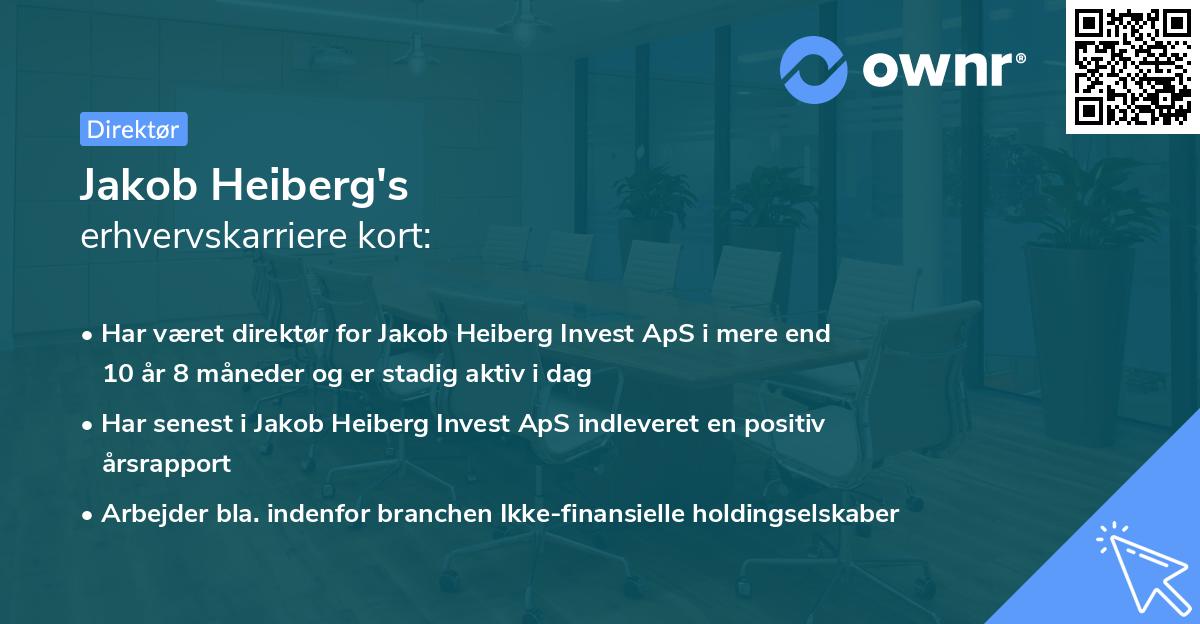 ownr®

Direktør

Jakob Heiberg's
erhvervskarriere kort:

• Har været direktør for Jakob Heiberg Invest ApS i mere end 10 år 8 måneder og er stadig aktiv i dag

• Har senest i Jakob Heiberg Invest ApS indleveret en positiv årsrapport

• Arbejder bla. indenfor branchen Ikke-finansielle holdingselskaber